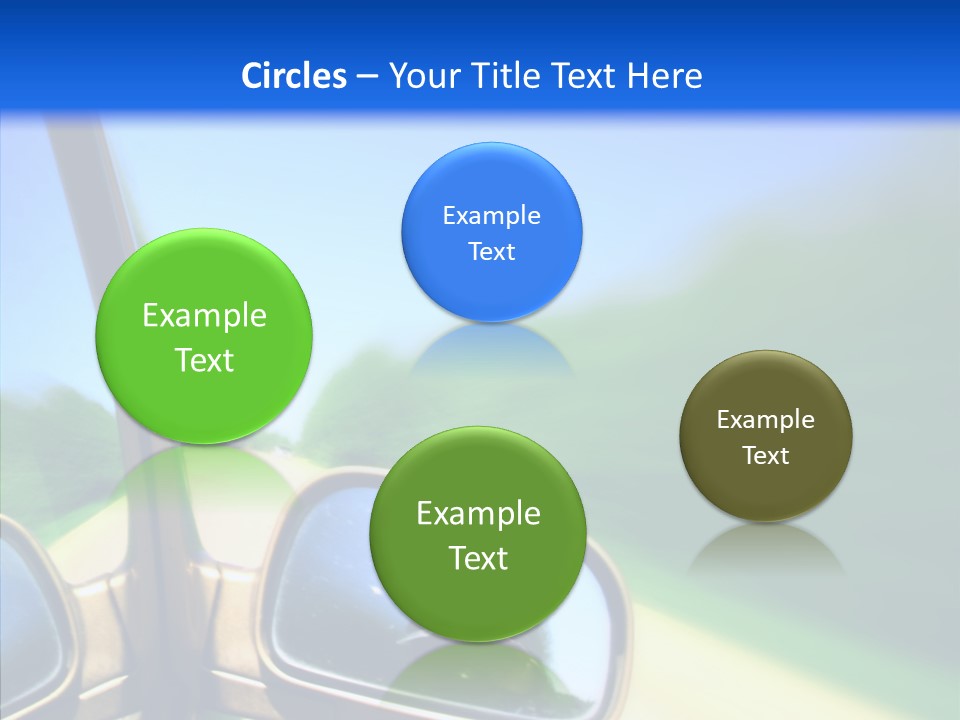 Circles – Your Title Text Here

Example Text

Example Text

Example Text

Example Text